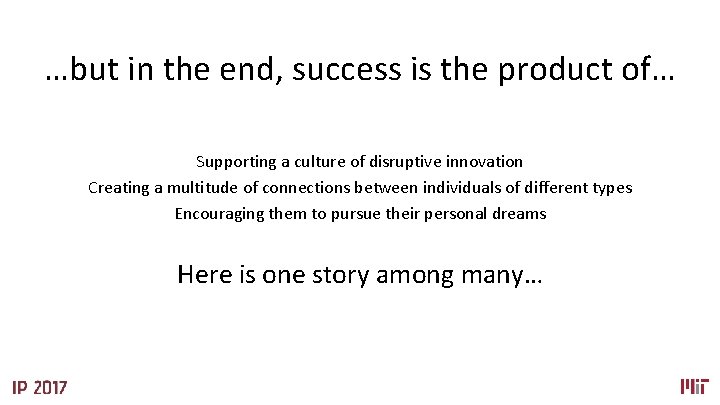 …but in the end, success is the product of…

Supporting a culture of disruptive innovation
Creating a multitude of connections between individuals of different types
Encouraging them to pursue their personal dreams

Here is one story among many…

IP 2017

MIT